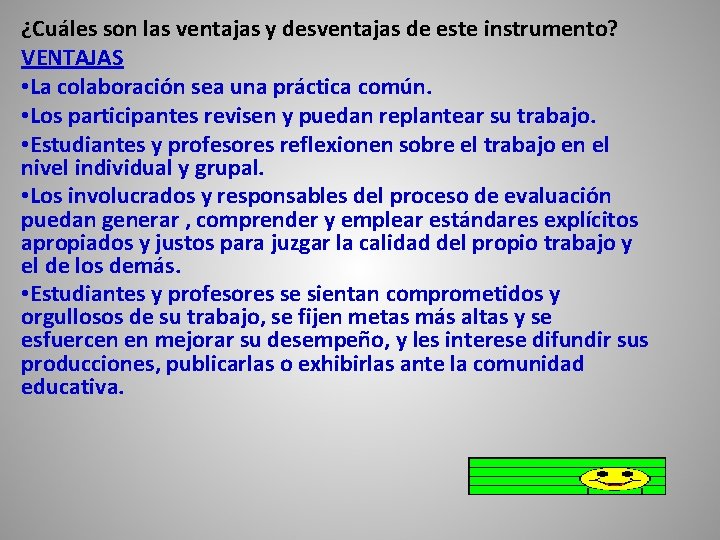 ¿Cuáles son las ventajas y desventajas de este instrumento?
VENTAJAS
•La colaboración sea una práctica común.
•Los participantes revisen y puedan replantear su trabajo.
•Estudiantes y profesores reflexionen sobre el trabajo en el nivel individual y grupal.
•Los involucrados y responsables del proceso de evaluación puedan generar , comprender y emplear estándares explícitos apropiados y justos para juzgar la calidad del propio trabajo y el de los demás.
•Estudiantes y profesores se sientan comprometidos y orgullosos de su trabajo, se fijen metas más altas y se esfuercen en mejorar su desempeño, y les interese difundir sus producciones, publicarlas o exhibirlas ante la comunidad educativa.